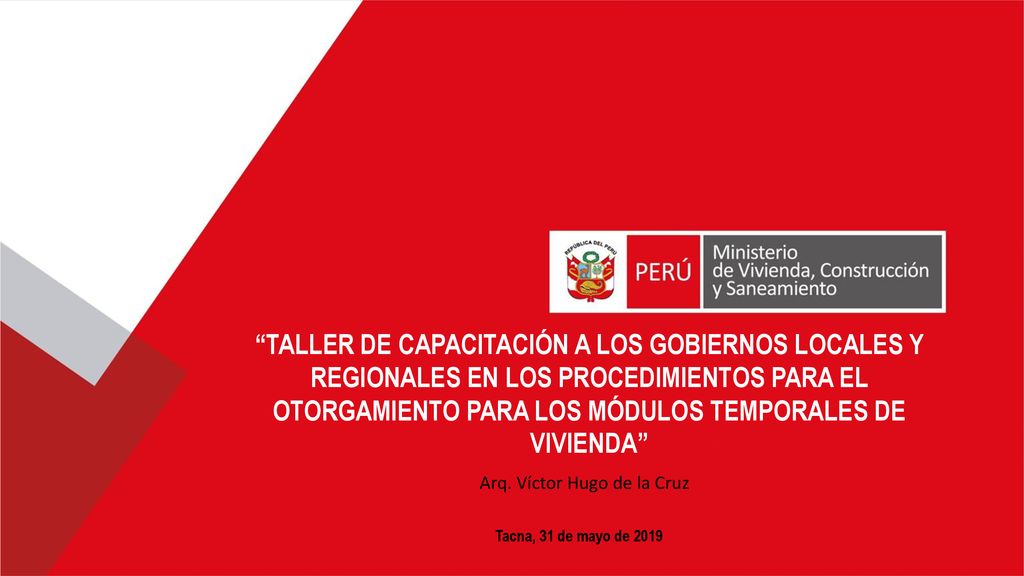 REPÚBLICA DEL PERÚ

PERÚ

Ministerio
de Vivienda, Construcción
y Saneamiento

“TALLER DE CAPACITACIÓN A LOS GOBIERNOS LOCALES Y REGIONALES EN LOS PROCEDIMIENTOS PARA EL OTORGAMIENTO PARA LOS MÓDULOS TEMPORALES DE VIVIENDA”

Arq. Víctor Hugo de la Cruz

Tacna, 31 de mayo de 2019